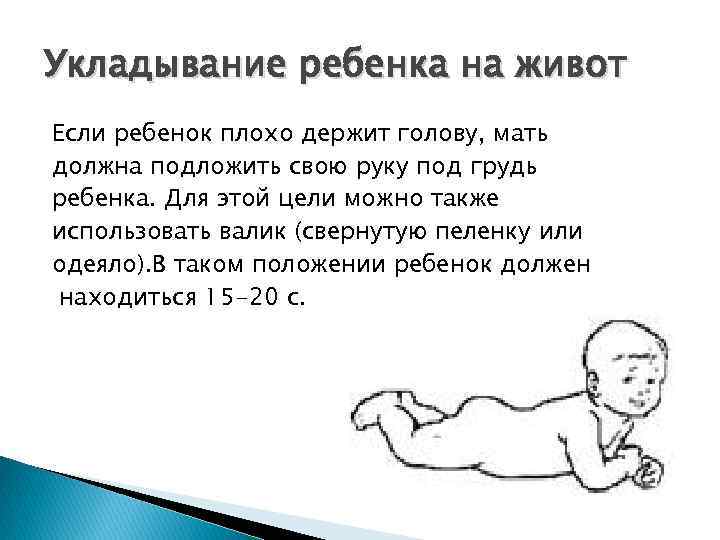 Укладывание ребенка на живот

Если ребенок плохо держит голову, мать должна подложить свою руку под грудь ребенка. Для этой цели можно также использовать валик (свернутую пеленку или одеяло).В таком положении ребенок должен находиться 15-20 с.